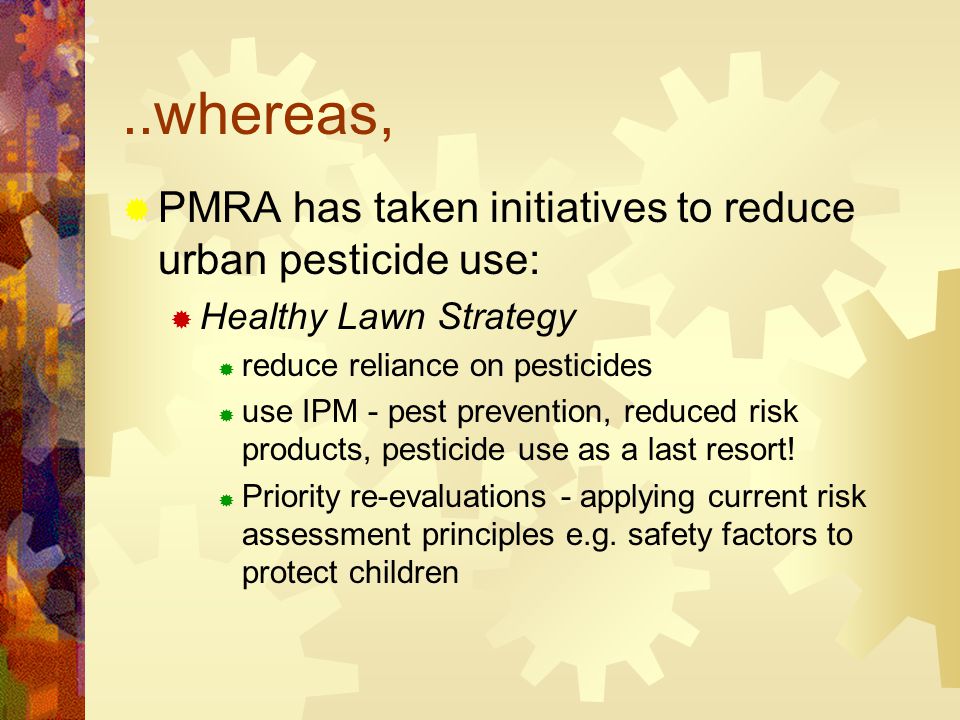 ..whereas,

PMRA has taken initiatives to reduce urban pesticide use:

Healthy Lawn Strategy

reduce reliance on pesticides

use IPM - pest prevention, reduced risk products, pesticide use as a last resort!

Priority re-evaluations - applying current risk assessment principles e.g. safety factors to protect children